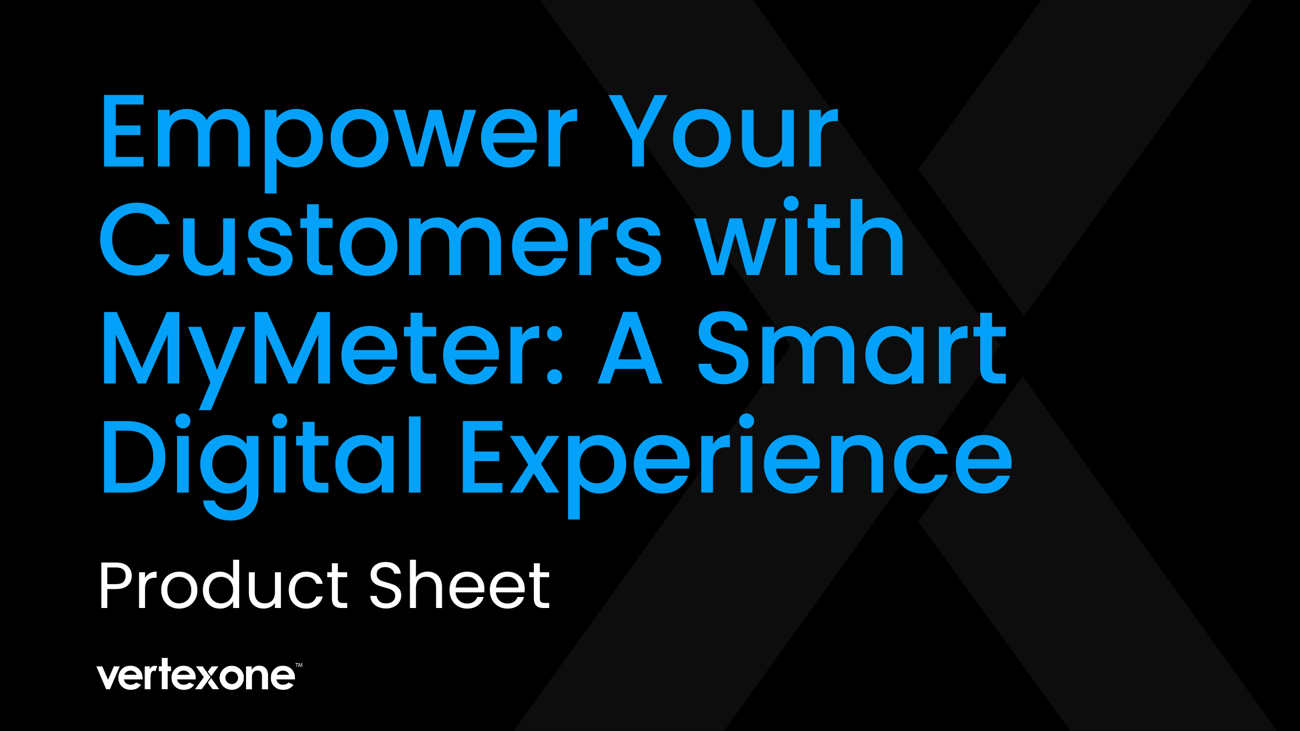 Empower Your Customers with MyMeter: A Smart Digital Experience

Product Sheet

vertexone™